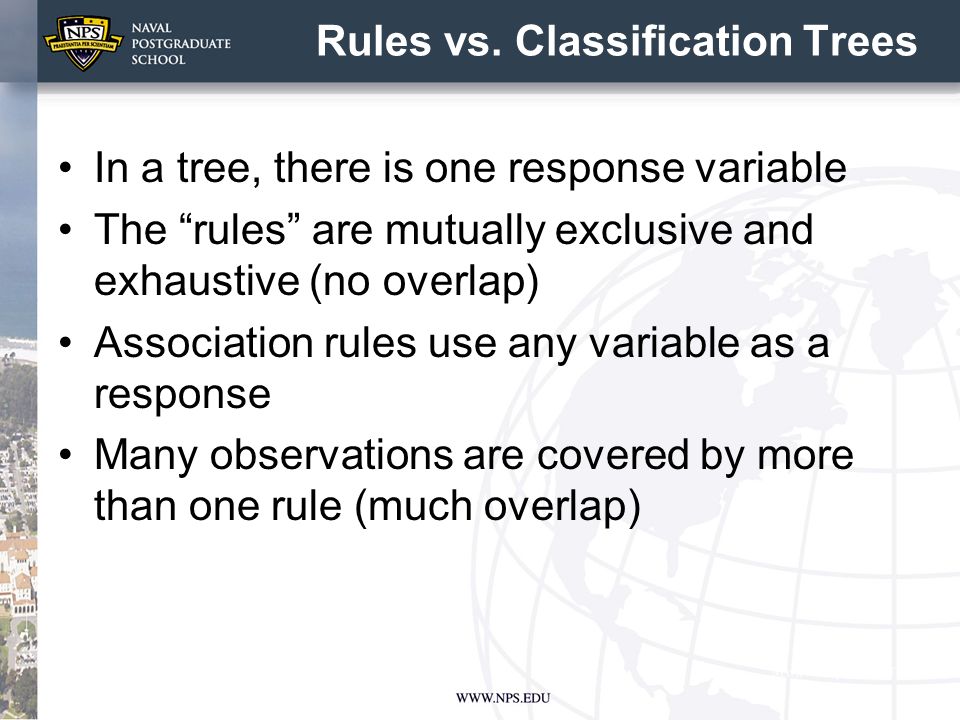 NPS
PRAESTANTIA PER SCIENTIAM
NAVAL POSTGRADUATE SCHOOL

Rules vs. Classification Trees

• In a tree, there is one response variable
• The “rules” are mutually exclusive and exhaustive (no overlap)
• Association rules use any variable as a response
• Many observations are covered by more than one rule (much overlap)

WWW.NPS.EDU